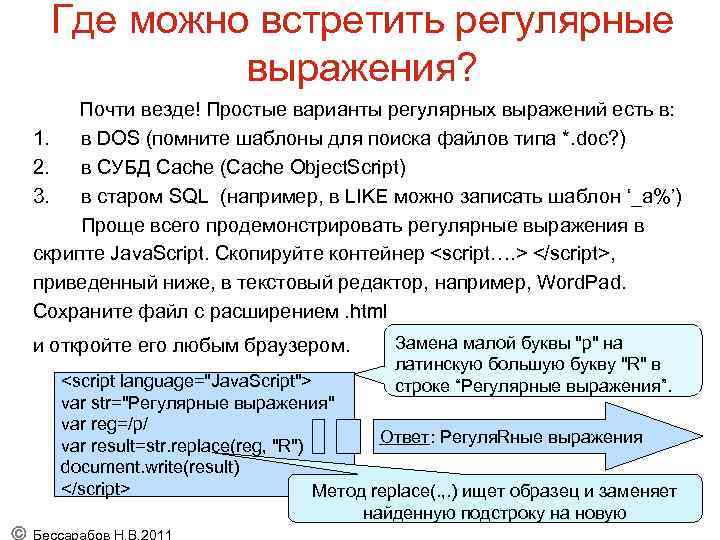 Где можно встретить регулярные выражения?

Почти везде! Простые варианты регулярных выражений есть в:

1. в DOS (помните шаблоны для поиска файлов типа *.doc?)
2. в СУБД Cache (Cache ObjectScript)
3. в старом SQL (например, в LIKE можно записать шаблон ‘_a%’)

Проще всего продемонстрировать регулярные выражения в скрипте JavaScript. Скопируйте контейнер <script….> </script>, приведенный ниже, в текстовый редактор, например, WordPad. Сохраните файл с расширением .html

и откройте его любым браузером.

Замена малой буквы "р" на латинскую большую букву "R" в строке “Регулярные выражения”.

<script language="JavaScript">
var str="Регулярные выражения"
var reg=/р/
var result=str.replace(reg, "R")
document.write(result)
</script>

Ответ: РегуляRные выражения

Метод replace(.,.) ищет образец и заменяет найденную подстроку на новую

© Бессарабов Н.В.2011